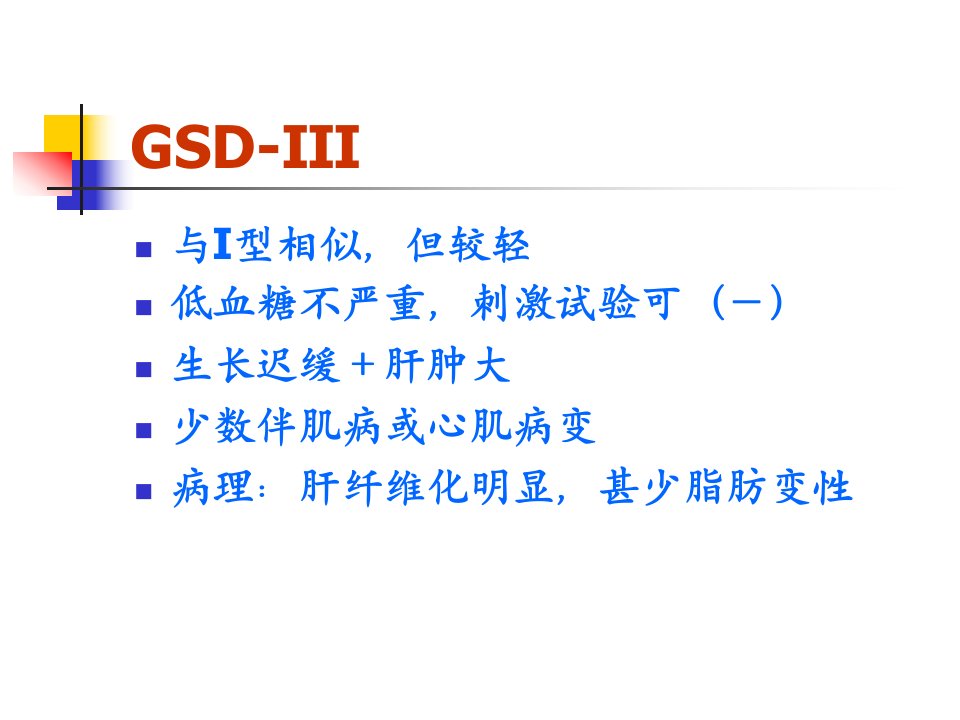 GSD-III

- 与I型相似，但较轻
- 低血糖不严重，刺激试验可（－）
- 生长迟缓＋肝肿大
- 少数伴肌病或心肌病变
- 病理：肝纤维化明显，甚少脂肪变性